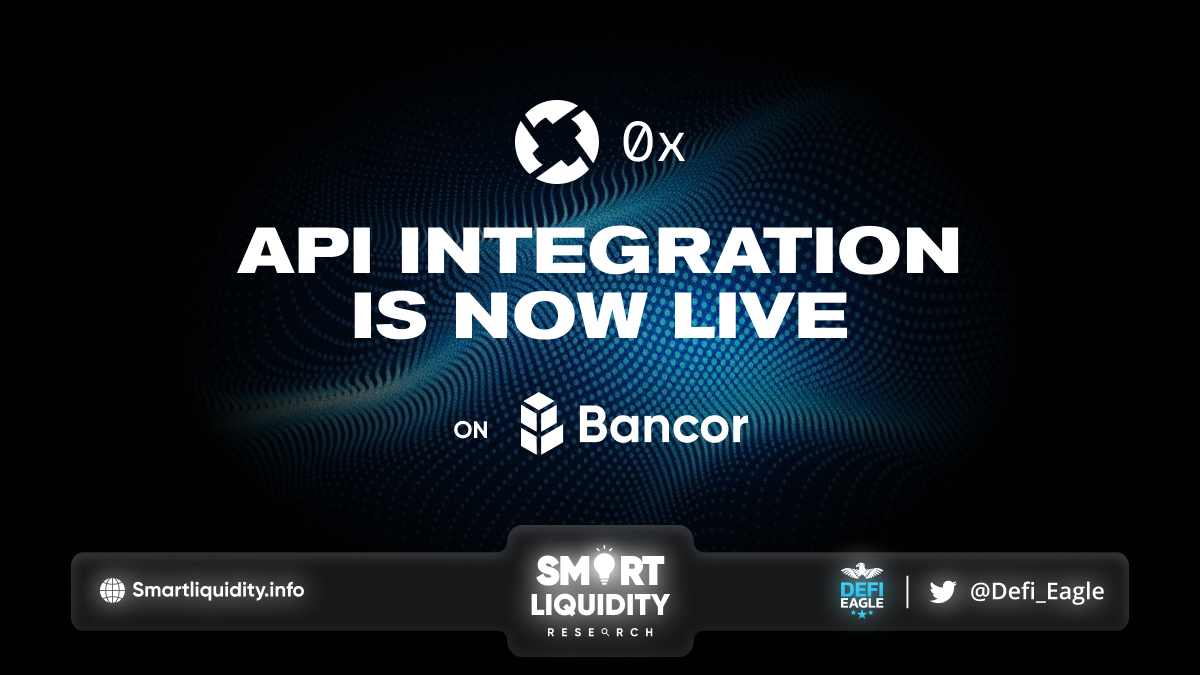 0x

API INTEGRATION IS NOW LIVE

ON Bancor

Smartliquidity.info

SMART LIQUIDITY RESEARCH

DEFI EAGLE

@Defi_Eagle